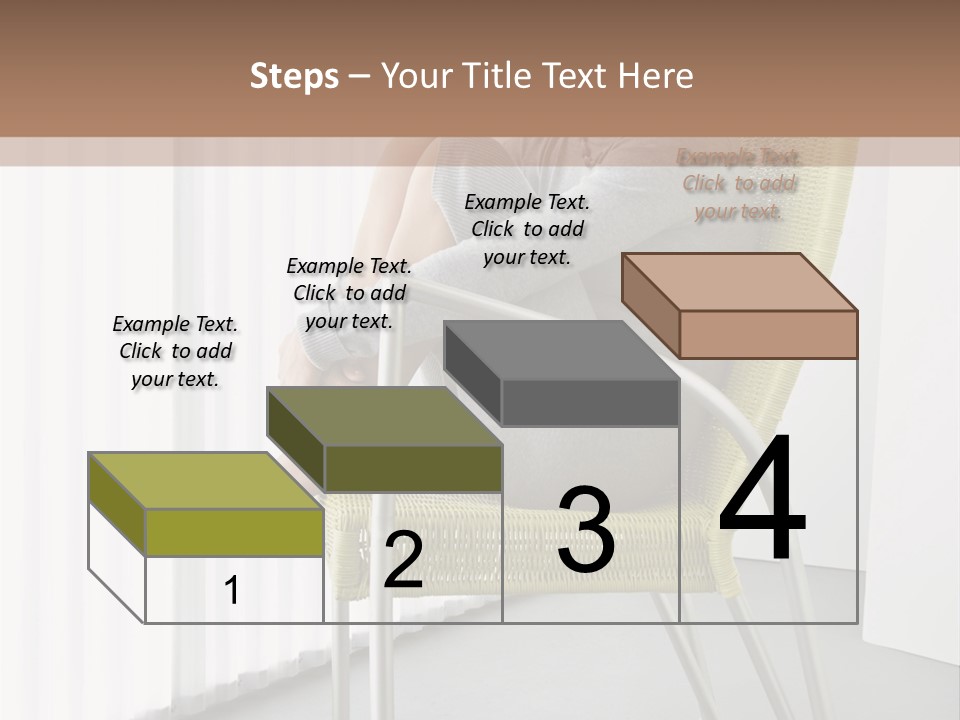 Steps – Your Title Text Here

Example Text. Click to add your text.

Example Text. Click to add your text.

Example Text. Click to add your text.

Example Text. Click to add your text.

1

2

3

4